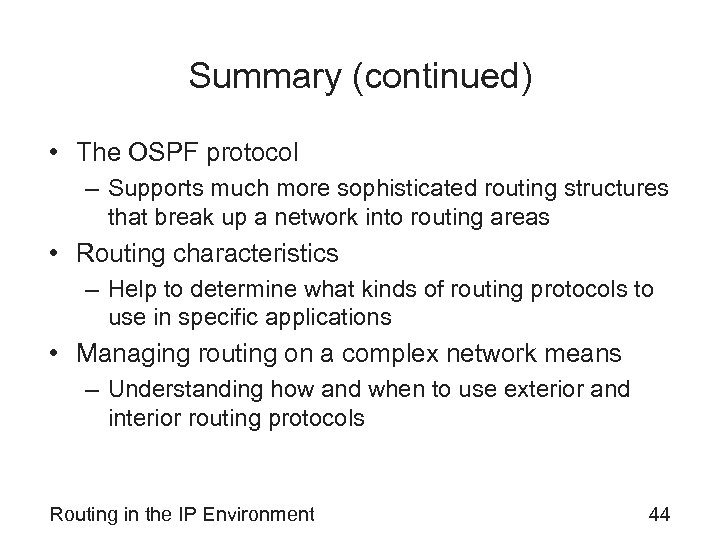 Summary (continued)

• The OSPF protocol
– Supports much more sophisticated routing structures that break up a network into routing areas
• Routing characteristics
– Help to determine what kinds of routing protocols to use in specific applications
• Managing routing on a complex network means
– Understanding how and when to use exterior and interior routing protocols

Routing in the IP Environment 44